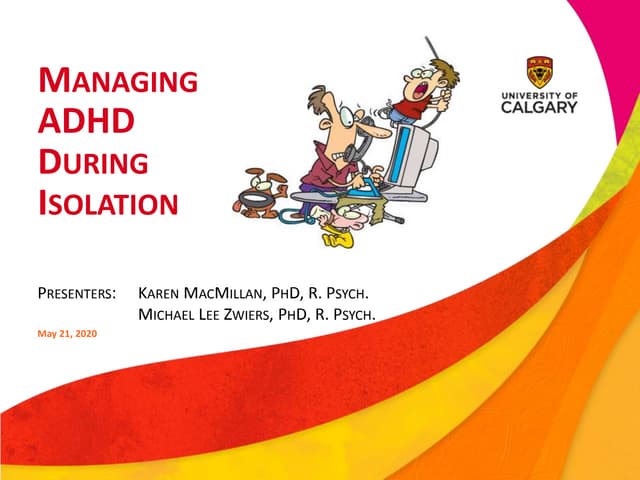 MANAGING ADHD DURING ISOLATION

UNIVERSITY OF CALGARY

PRESENTERS: KAREN MACMILLAN, PHD, R. PSYCH.
MICHAEL LEE ZWIERS, PHD, R. PSYCH.

May 21, 2020